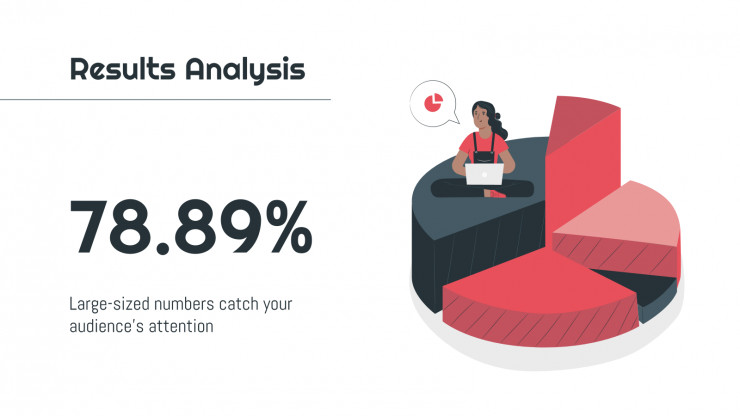 Results Analysis

78.89%

Large-sized numbers catch your audience's attention